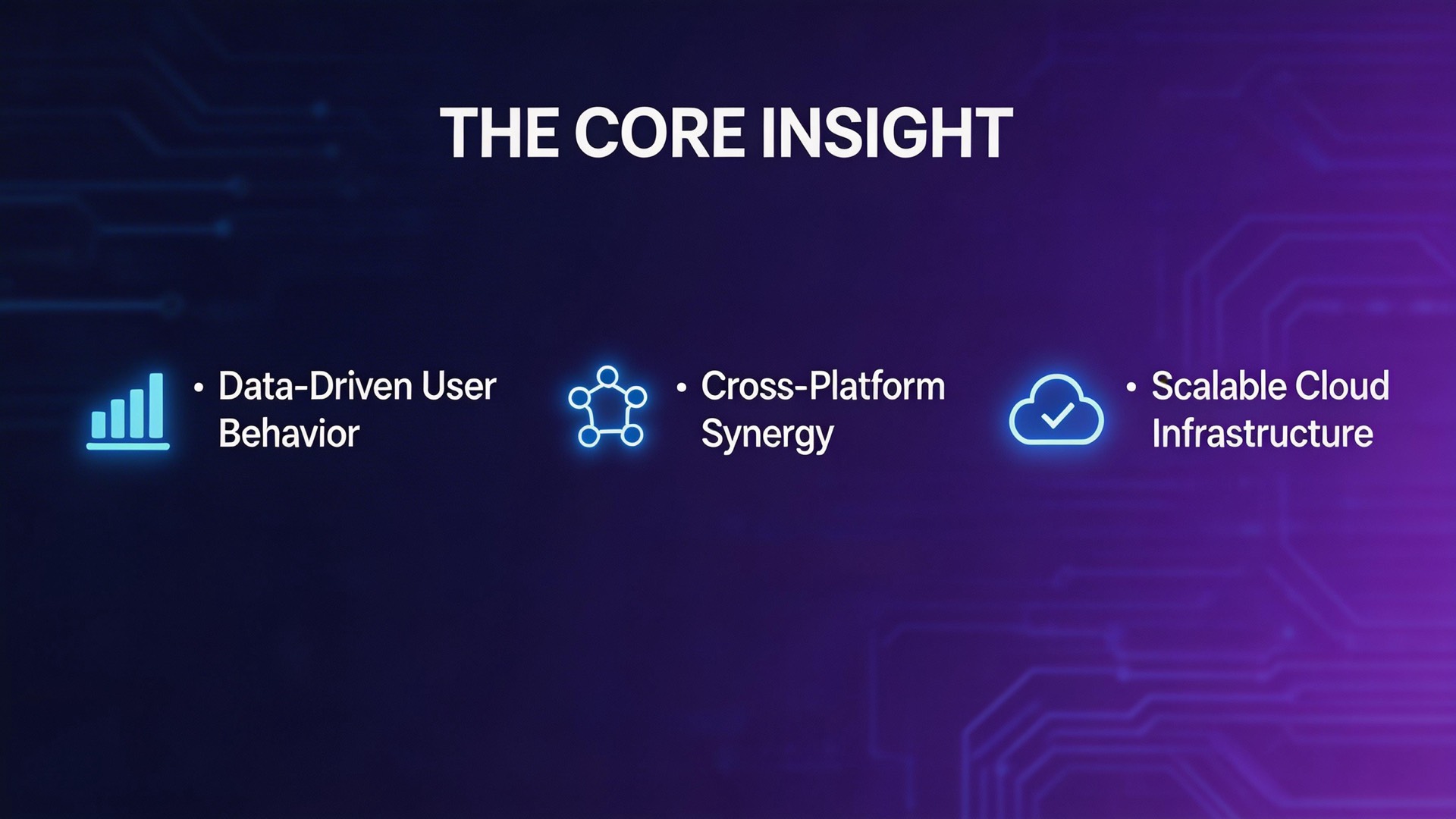 THE CORE INSIGHT

• Data-Driven User Behavior

• Cross-Platform Synergy

• Scalable Cloud Infrastructure